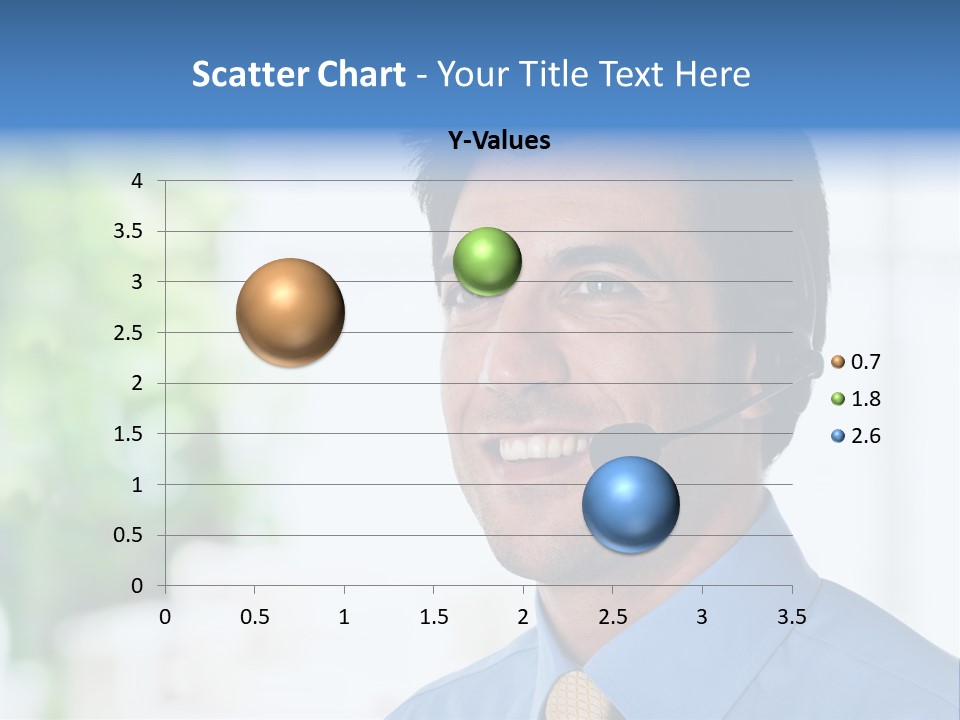 Scatter Chart - Your Title Text Here

Y-Values

4
3.5
3
2.5
2
1.5
1
0.5
0

0 0.5 1 1.5 2 2.5 3 3.5

0.7
1.8
2.6